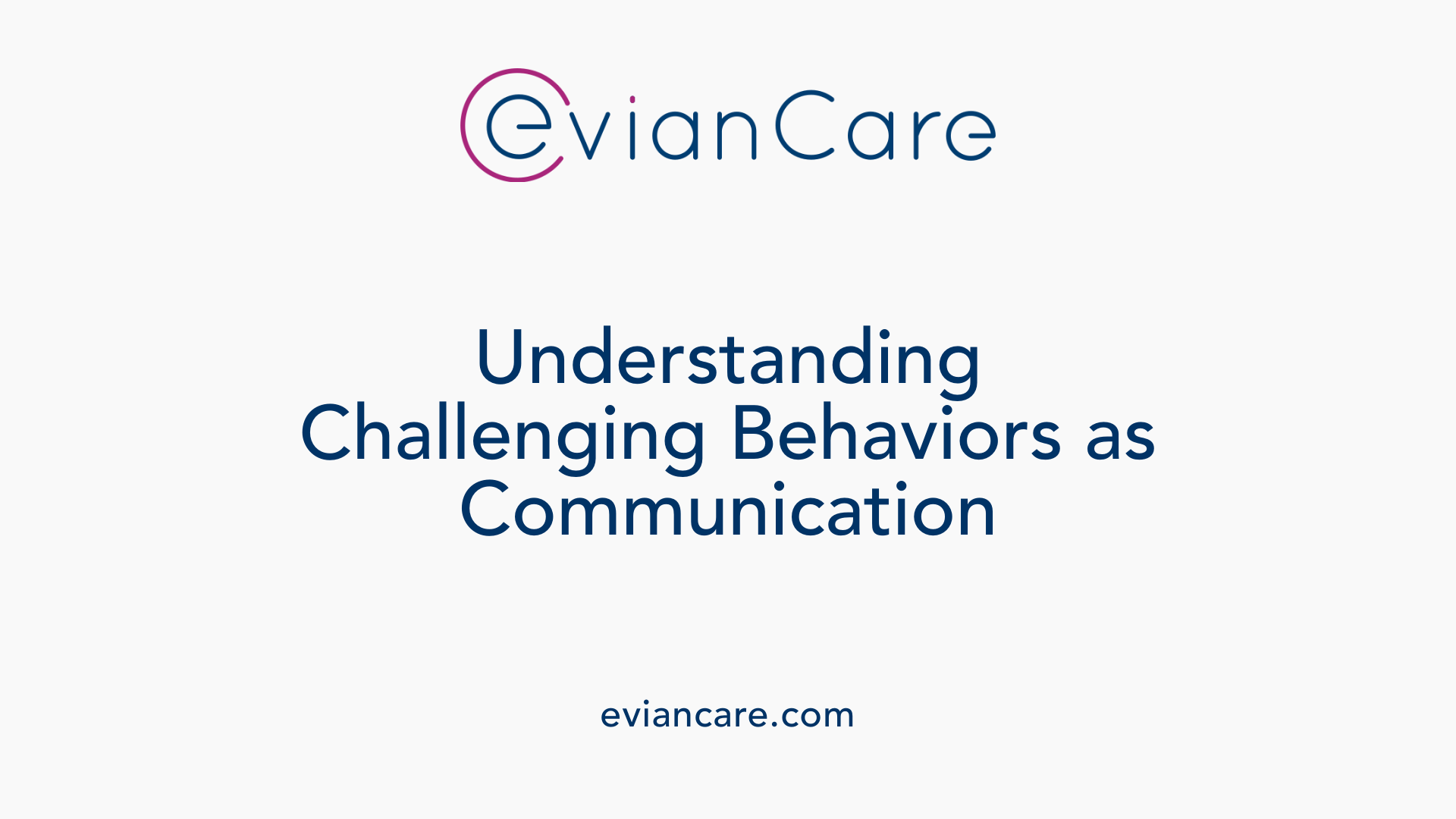 evianCare

Understanding Challenging Behaviors as Communication

eviancare.com